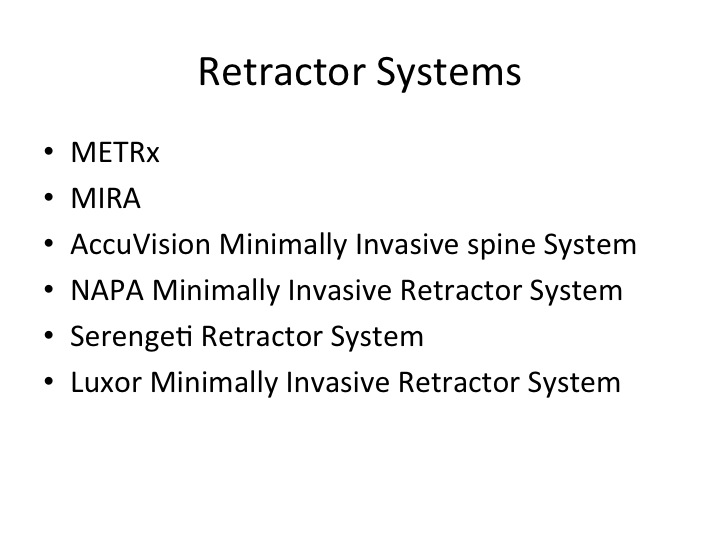 Retractor Systems

• METRx
• MIRA
• AccuVision Minimally Invasive spine System
• NAPA Minimally Invasive Retractor System
• Serengeti Retractor System
• Luxor Minimally Invasive Retractor System